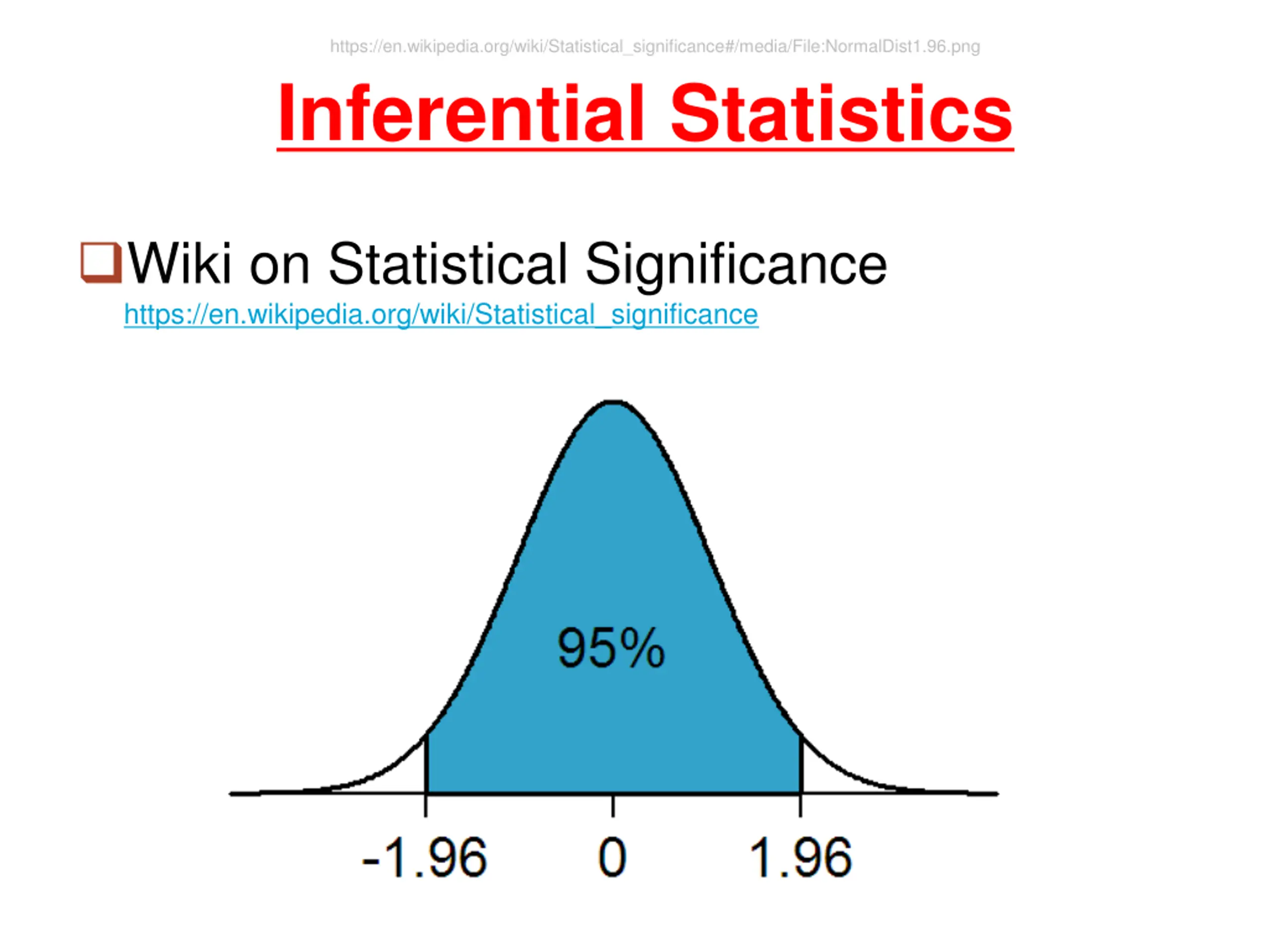 https://en.wikipedia.org/wiki/Statistical_significance#/media/File:NormalDist1.96.png

Inferential Statistics

❑Wiki on Statistical Significance
https://en.wikipedia.org/wiki/Statistical_significance

95%

-1.96
0
1.96